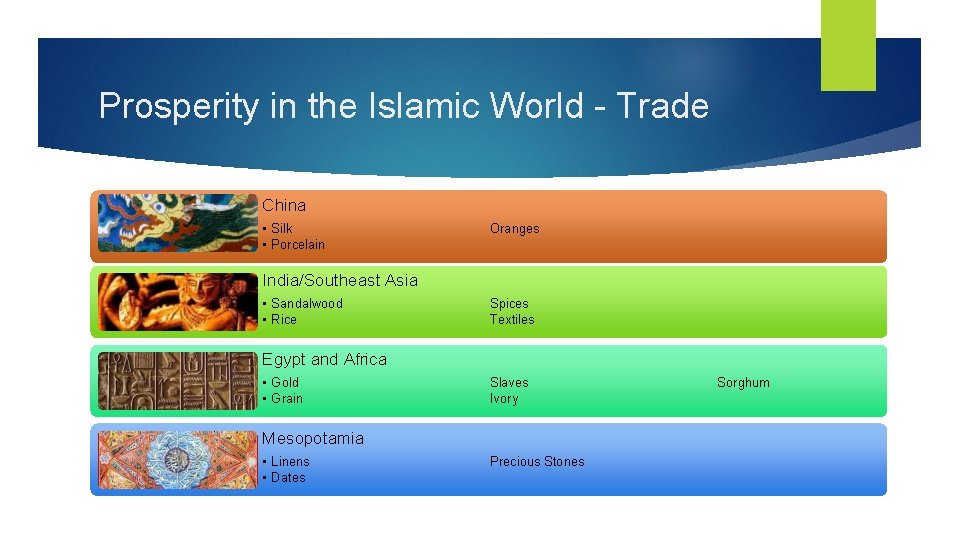 Prosperity in the Islamic World - Trade

China
• Silk
• Porcelain
Oranges

India/Southeast Asia
• Sandalwood
• Rice
Spices
Textiles

Egypt and Africa
• Gold
• Grain
Slaves
Ivory
Sorghum

Mesopotamia
• Linens
• Dates
Precious Stones